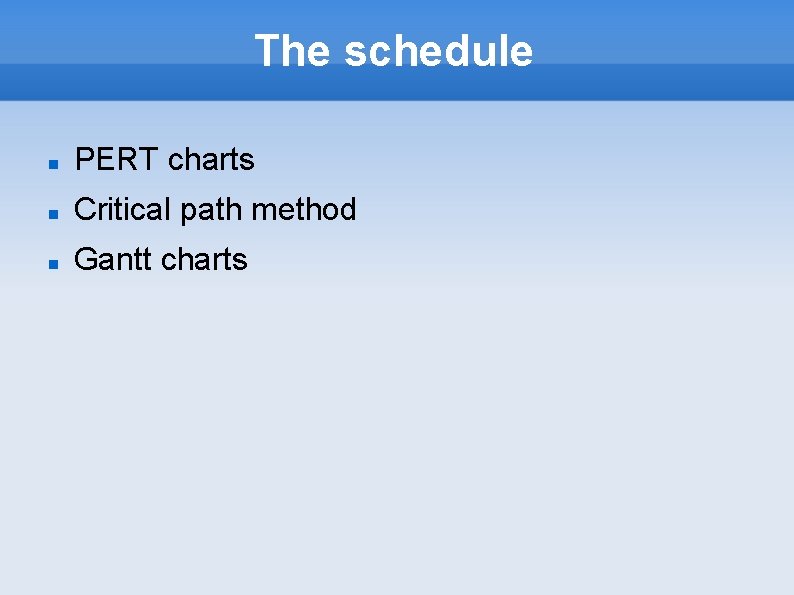 The schedule

- PERT charts
- Critical path method
- Gantt charts